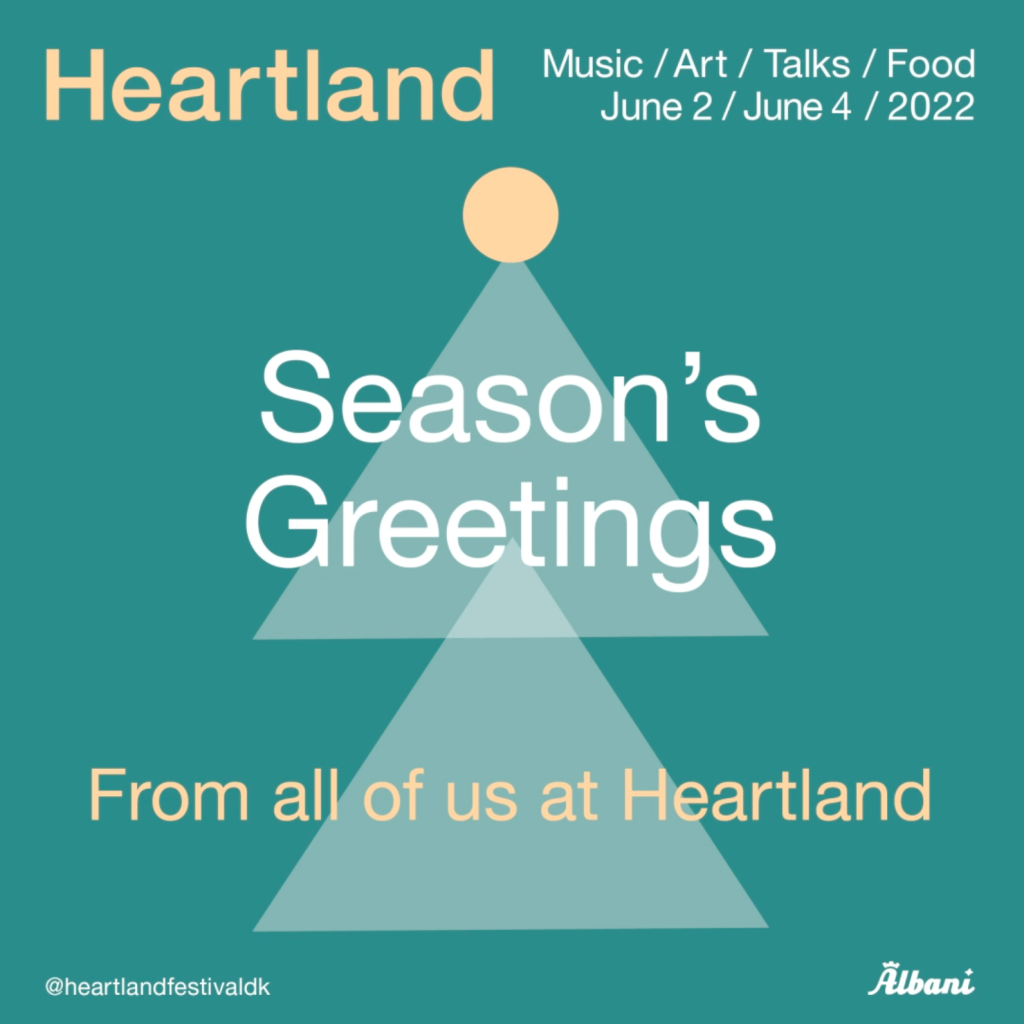 Heartland

Music / Art / Talks / Food
June 2 / June 4 / 2022

Season's Greetings

From all of us at Heartland

@heartlandfestivaldk

Albani